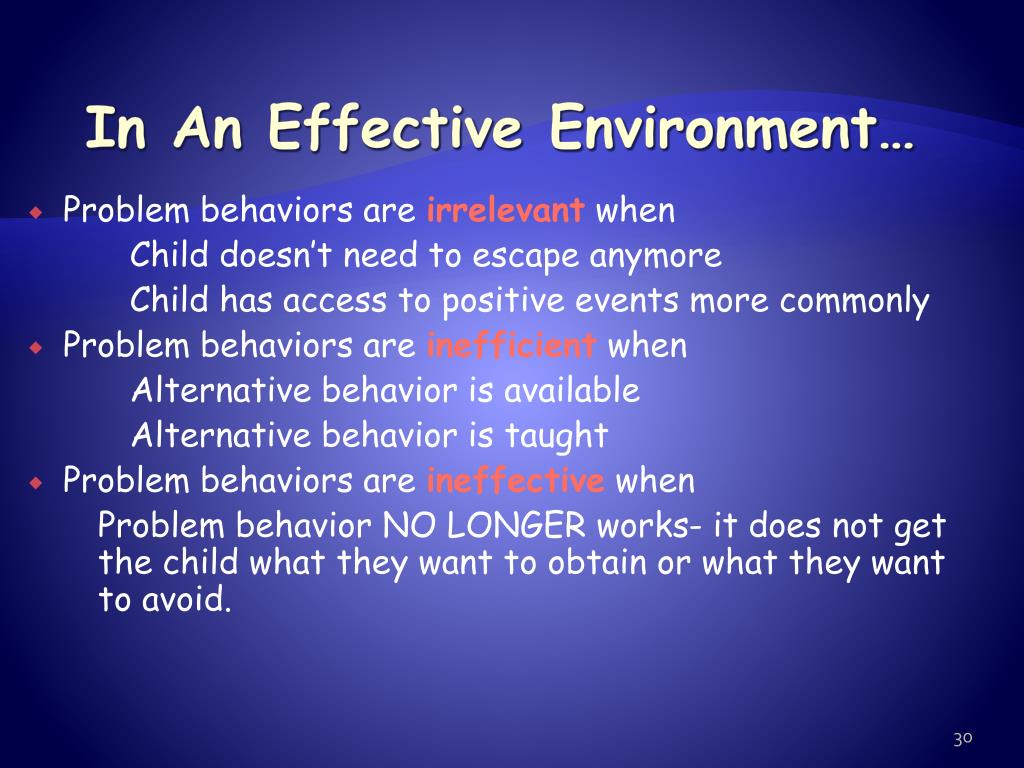 In An Effective Environment…

Problem behaviors are irrelevant when

Child doesn’t need to escape anymore

Child has access to positive events more commonly

Problem behaviors are inefficient when

Alternative behavior is available

Alternative behavior is taught

Problem behaviors are ineffective when

Problem behavior NO LONGER works- it does not get the child what they want to obtain or what they want to avoid.

30